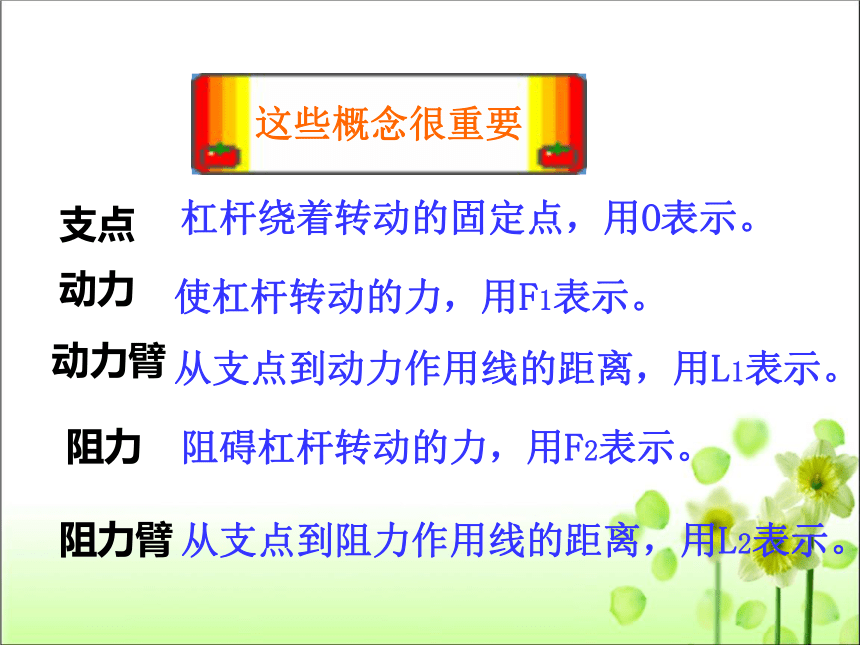 这些概念很重要

支点 杠杆绕着转动的固定点，用O表示。

动力 使杠杆转动的力，用$F_1$表示。

动力臂 从支点到动力作用线的距离，用$L_1$表示。

阻力 阻碍杠杆转动的力，用$F_2$表示。

阻力臂 从支点到阻力作用线的距离，用$L_2$表示。